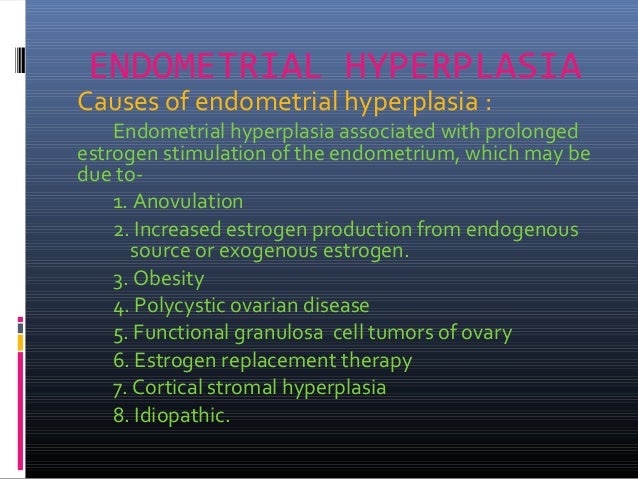 ENDOMETRIAL HYPERPLASIA

Causes of endometrial hyperplasia :

Endometrial hyperplasia associated with prolonged estrogen stimulation of the endometrium, which may be due to-

1. Anovulation

2. Increased estrogen production from endogenous source or exogenous estrogen.

3. Obesity

4. Polycystic ovarian disease

5. Functional granulosa cell tumors of ovary

6. Estrogen replacement therapy

7. Cortical stromal hyperplasia

8. Idiopathic.